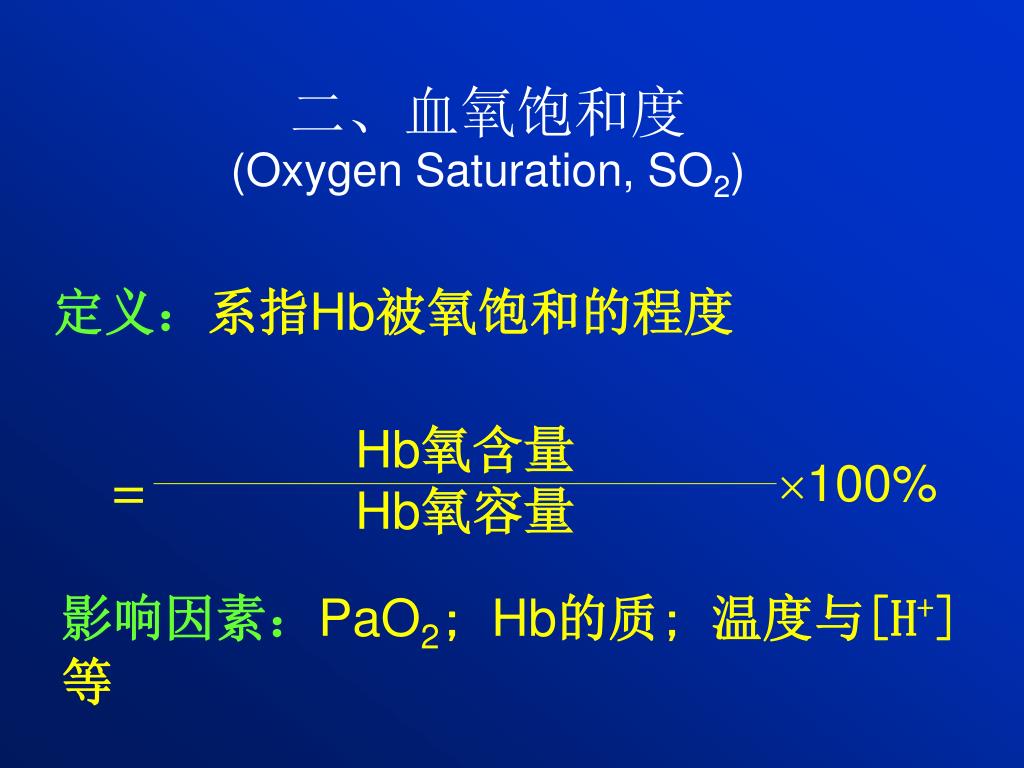 二、血氧饱和度
(Oxygen Saturation, $SO_2$)

定义：系指Hb被氧饱和的程度

$= \frac{\text{Hb氧含量}}{\text{Hb氧容量}} \times 100\%$

影响因素：$PaO_2$；Hb的质；温度与$[H^+]$等